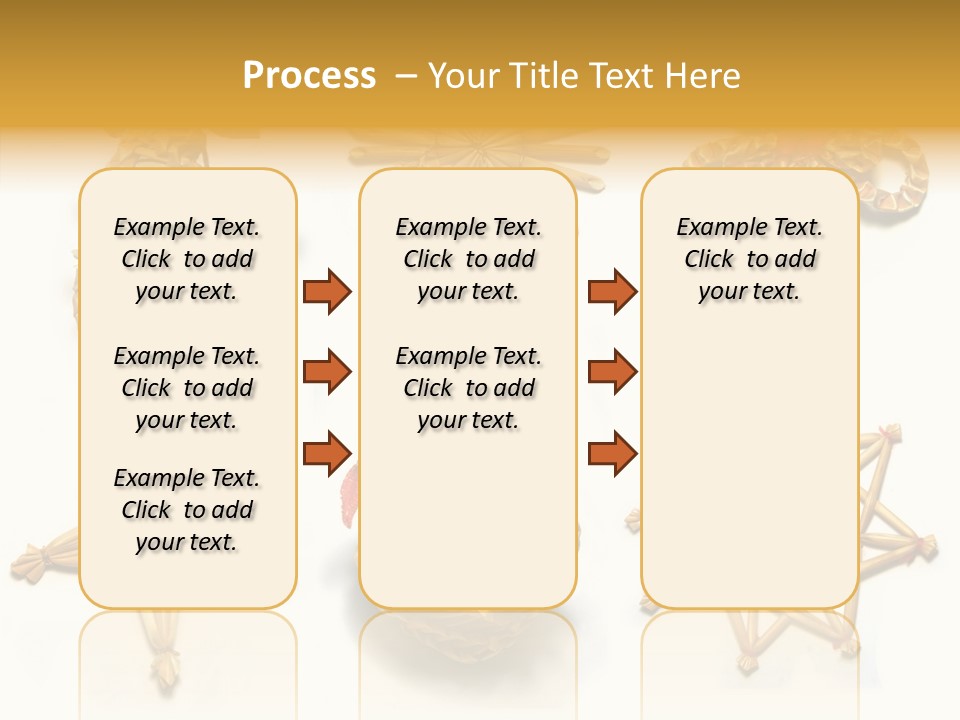 Process – Your Title Text Here

Example Text. Click to add your text.

Example Text. Click to add your text.

Example Text. Click to add your text.

Example Text. Click to add your text.

Example Text. Click to add your text.

Example Text. Click to add your text.